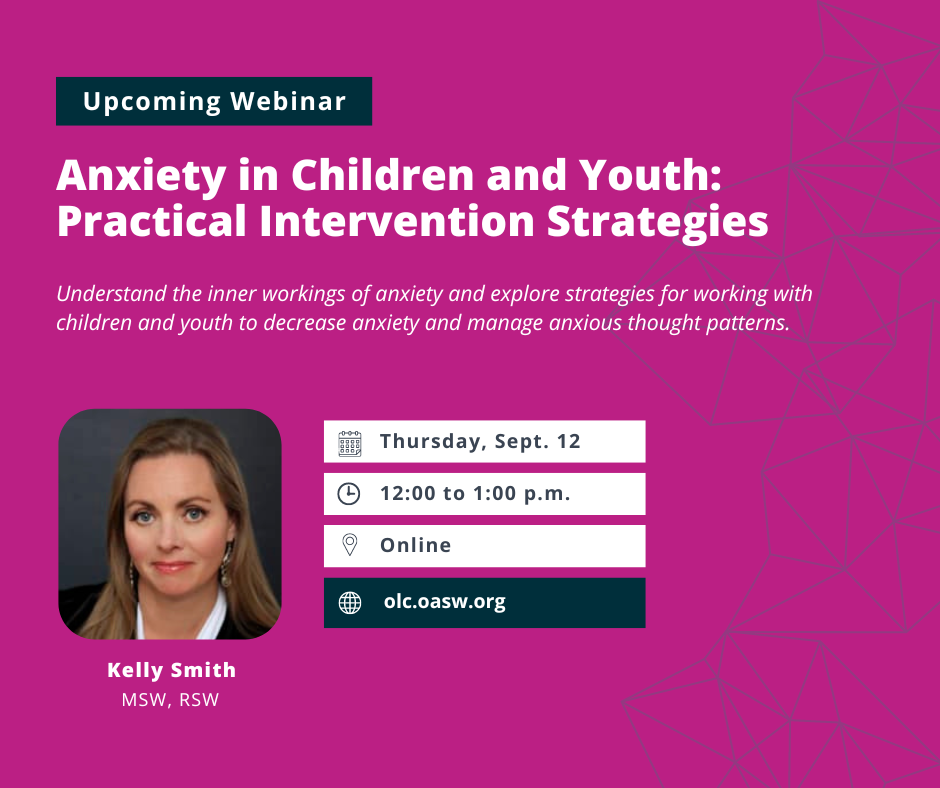 Upcoming Webinar

Anxiety in Children and Youth: Practical Intervention Strategies

Understand the inner workings of anxiety and explore strategies for working with children and youth to decrease anxiety and manage anxious thought patterns.

Thursday, Sept. 12

12:00 to 1:00 p.m.

Online

olc.oasw.org

Kelly Smith
MSW, RSW